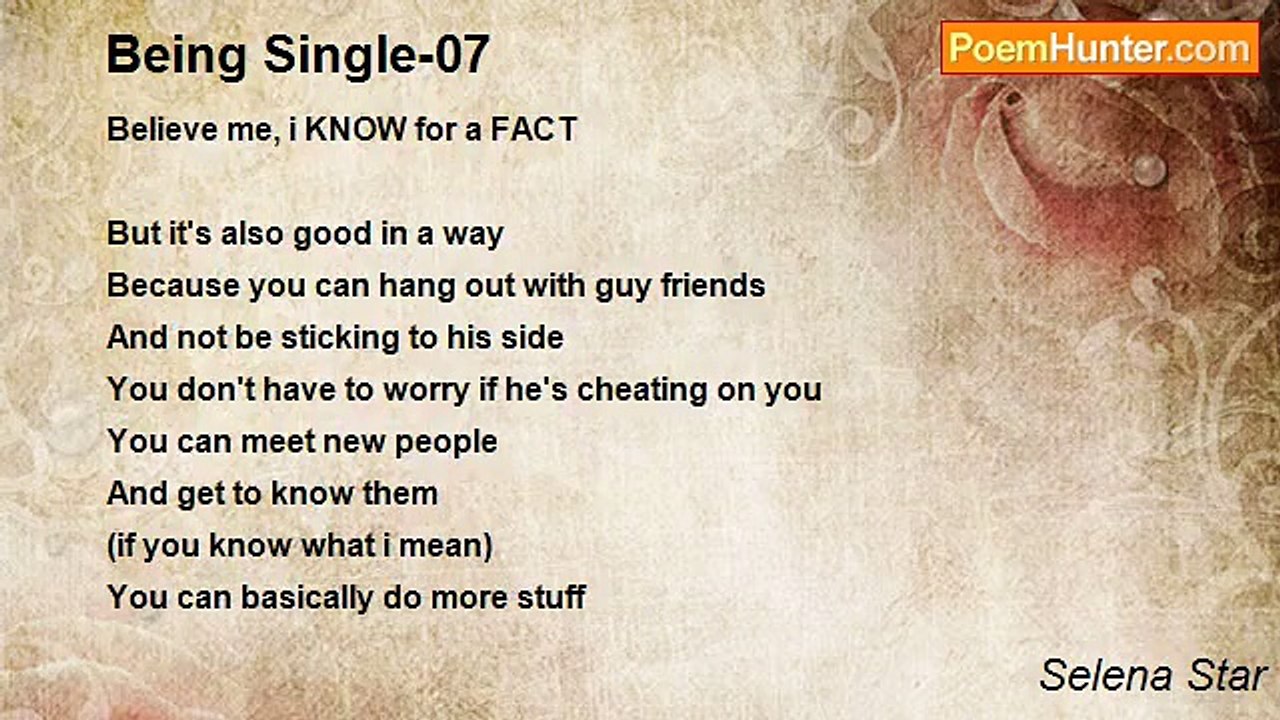 Being Single-07

PoemHunter.com

Believe me, i KNOW for a FACT

But it's also good in a way
Because you can hang out with guy friends
And not be sticking to his side
You don't have to worry if he's cheating on you
You can meet new people
And get to know them
(if you know what i mean)
You can basically do more stuff

Selena Star